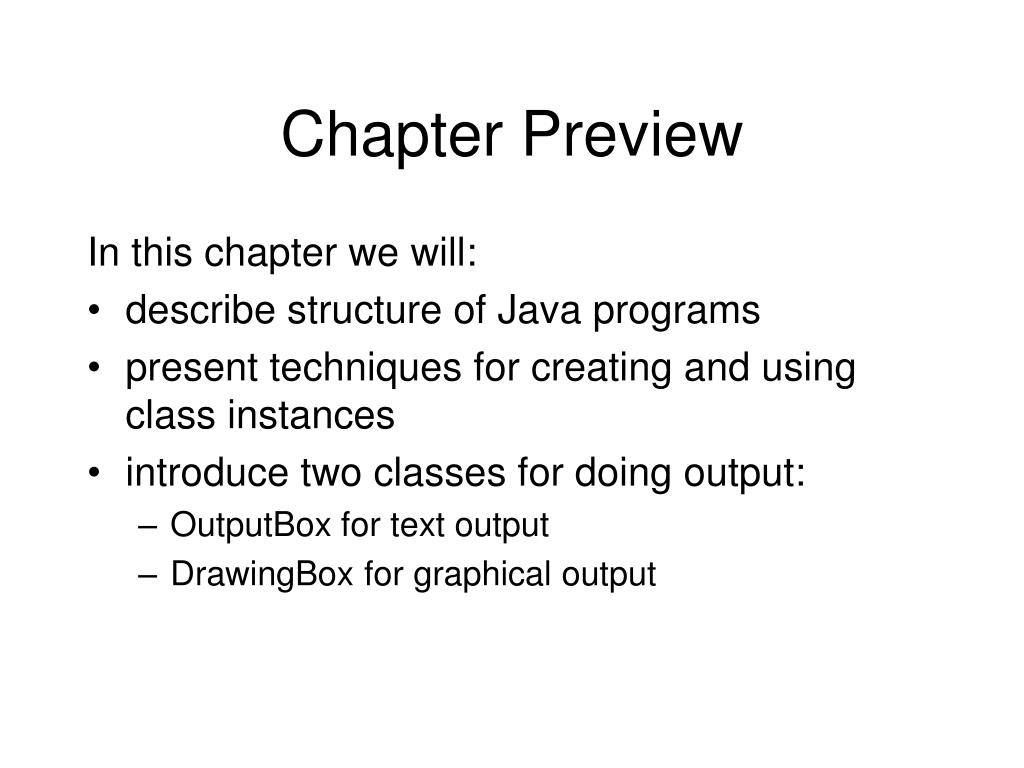 Chapter Preview

In this chapter we will:
• describe structure of Java programs
• present techniques for creating and using class instances
• introduce two classes for doing output:
– OutputBox for text output
– DrawingBox for graphical output